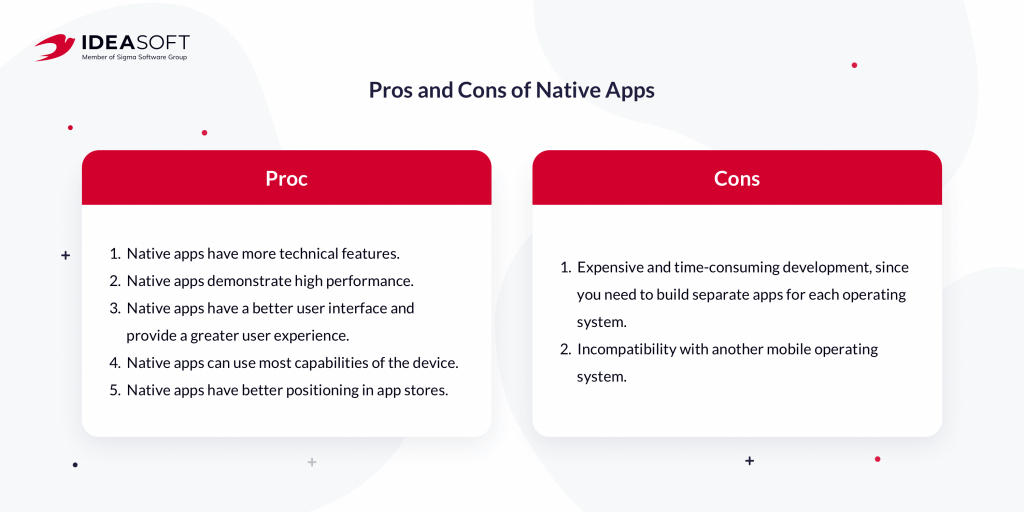 IDEASOFT
Member of Sigma Software Group

Pros and Cons of Native Apps

Proc

1. Native apps have more technical features.
2. Native apps demonstrate high performance.
3. Native apps have a better user interface and provide a greater user experience.
4. Native apps can use most capabilities of the device.
5. Native apps have better positioning in app stores.

Cons

1. Expensive and time-consuming development, since you need to build separate apps for each operating system.
2. Incompatibility with another mobile operating system.